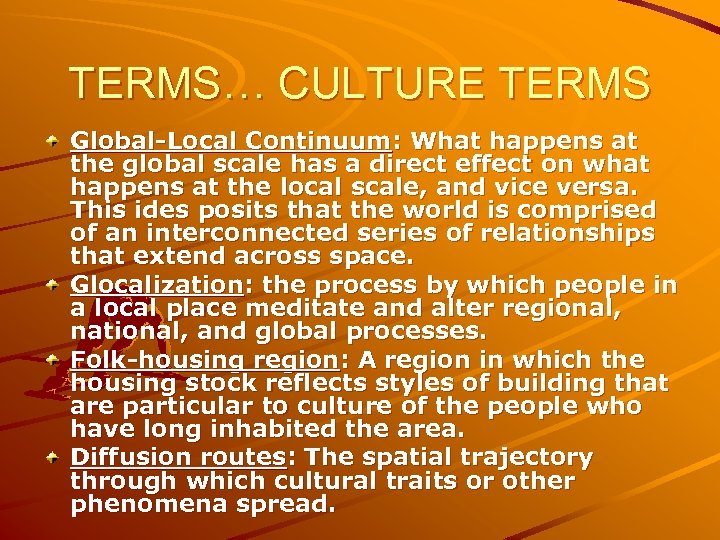 TERMS… CULTURE TERMS

Global-Local Continuum: What happens at the global scale has a direct effect on what happens at the local scale, and vice versa. This ides posits that the world is comprised of an interconnected series of relationships that extend across space.

Glocalization: the process by which people in a local place meditate and alter regional, national, and global processes.

Folk-housing region: A region in which the housing stock reflects styles of building that are particular to culture of the people who have long inhabited the area.

Diffusion routes: The spatial trajectory through which cultural traits or other phenomena spread.